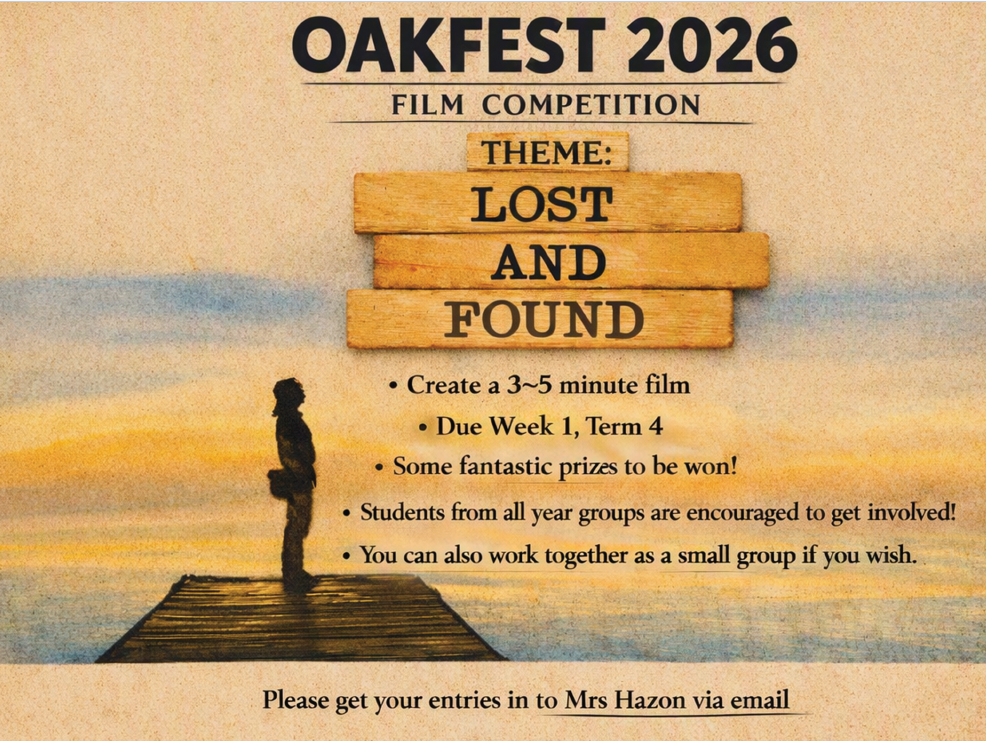 OAKFEST 2026

FILM COMPETITION

THEME:

LOST

AND

FOUND

• Create a 3~5 minute film

• Due Week 1, Term 4

• Some fantastic prizes to be won!

• Students from all year groups are encouraged to get involved!

• You can also work together as a small group if you wish.

Please get your entries in to Mrs Hazon via email